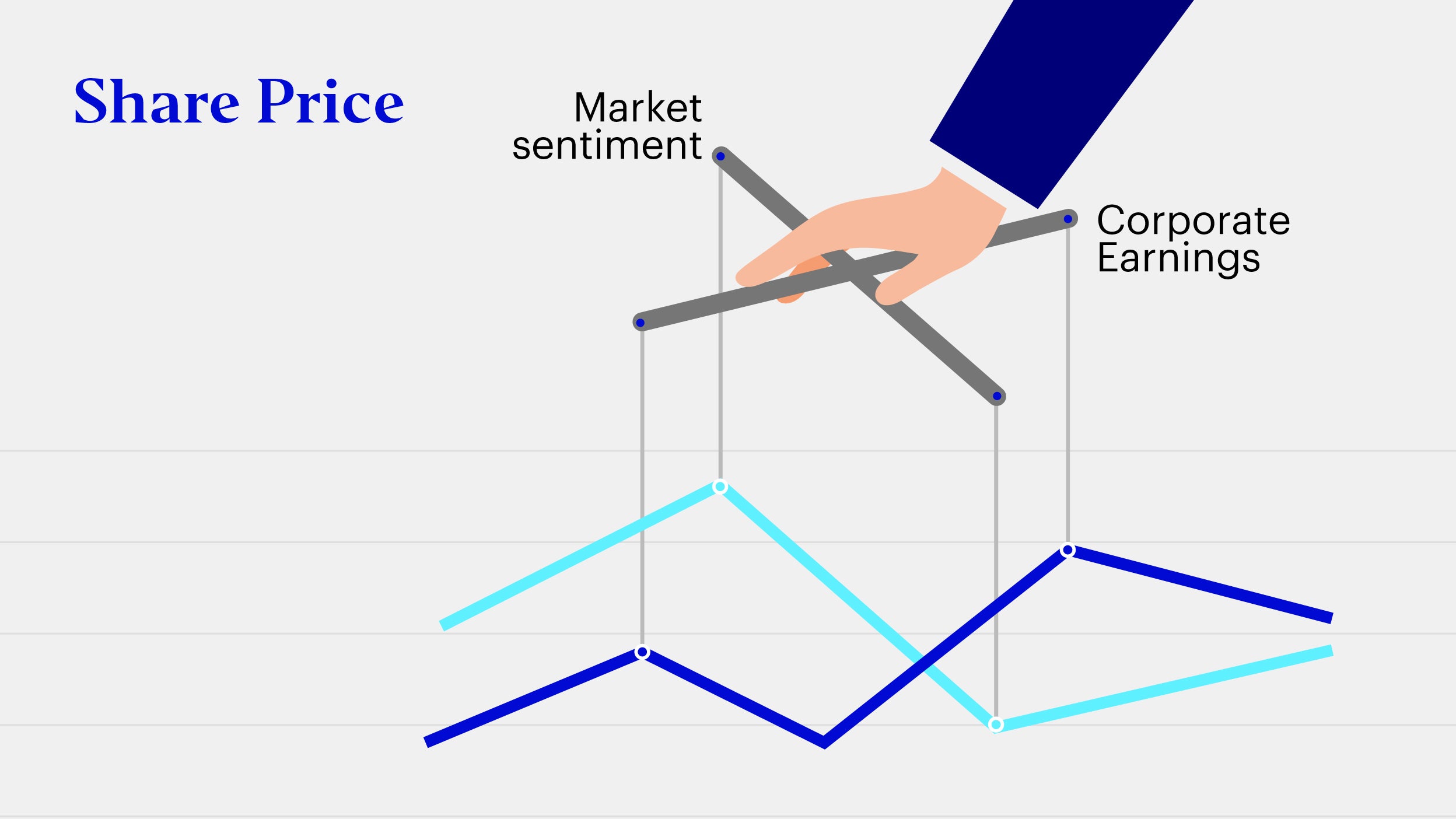 Share Price

Market sentiment

Corporate Earnings